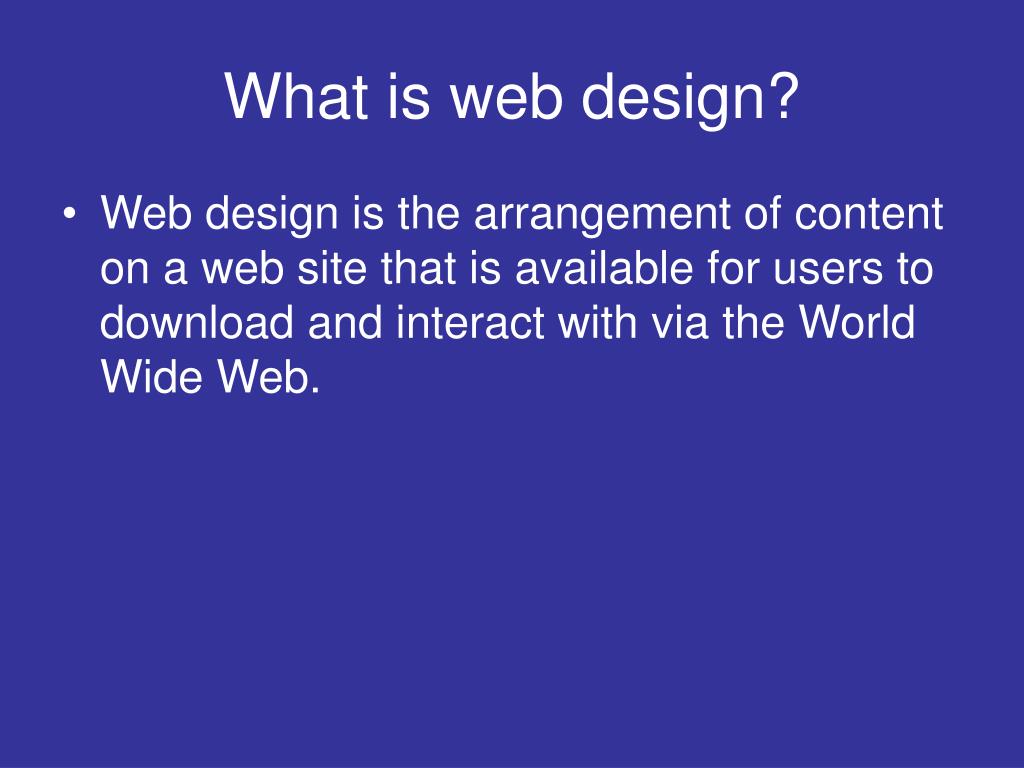 What is web design?

• Web design is the arrangement of content on a web site that is available for users to download and interact with via the World Wide Web.